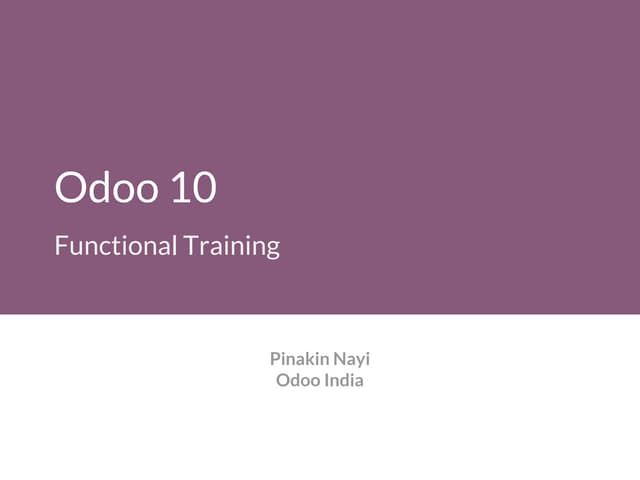 Odoo 10

Functional Training

Pinakin Nayi
Odoo India